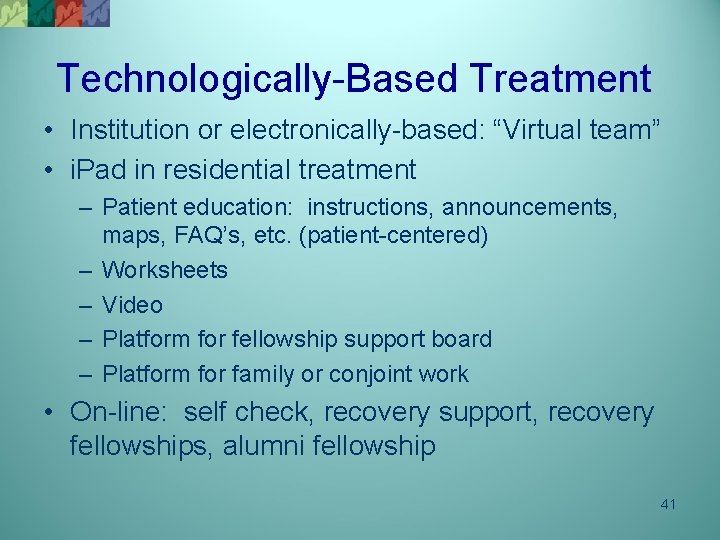 Technologically-Based Treatment

• Institution or electronically-based: “Virtual team”
• iPad in residential treatment
– Patient education: instructions, announcements, maps, FAQ’s, etc. (patient-centered)
– Worksheets
– Video
– Platform for fellowship support board
– Platform for family or conjoint work
• On-line: self check, recovery support, recovery fellowships, alumni fellowship

41